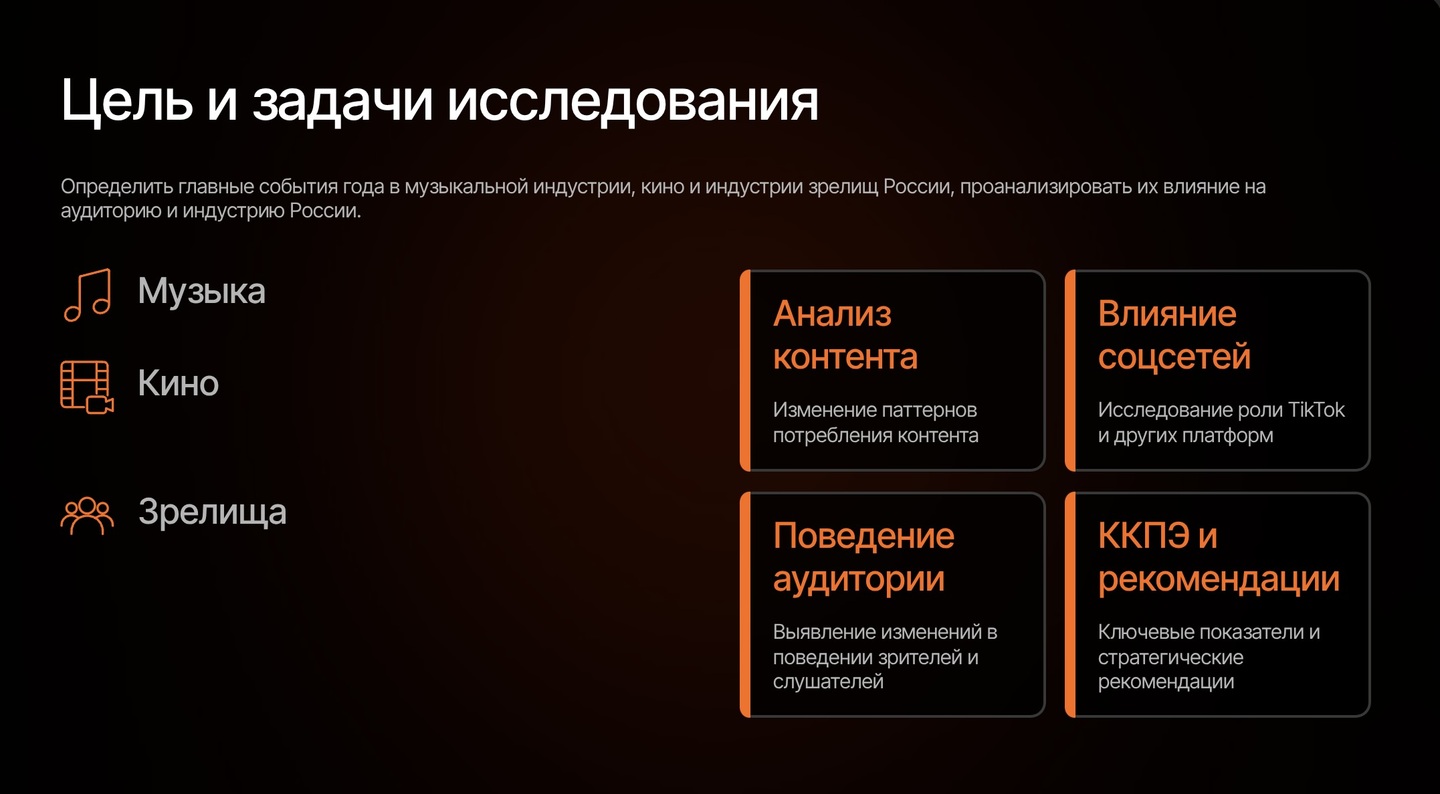 Цель и задачи исследования

Определить главные события года в музыкальной индустрии, кино и индустрии зрелищ России, проанализировать их влияние на аудиторию и индустрию России.

Музыка

Кино

Зрелища

Анализ контента

Изменение паттернов потребления контента

Влияние соцсетей

Исследование роли TikTok и других платформ

Поведение аудитории

Выявление изменений в поведении зрителей и слушателей

ККПЭ и рекомендации

Ключевые показатели и стратегические рекомендации